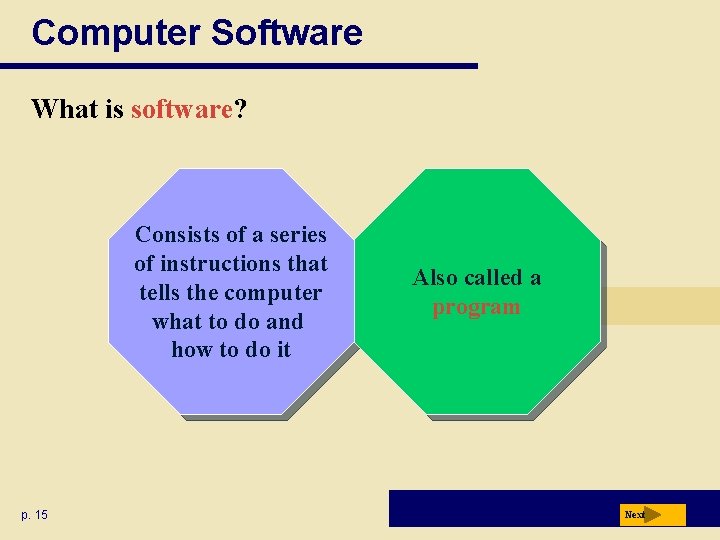 Computer Software

What is software?

Consists of a series of instructions that tells the computer what to do and how to do it

Also called a program

p. 15

Next